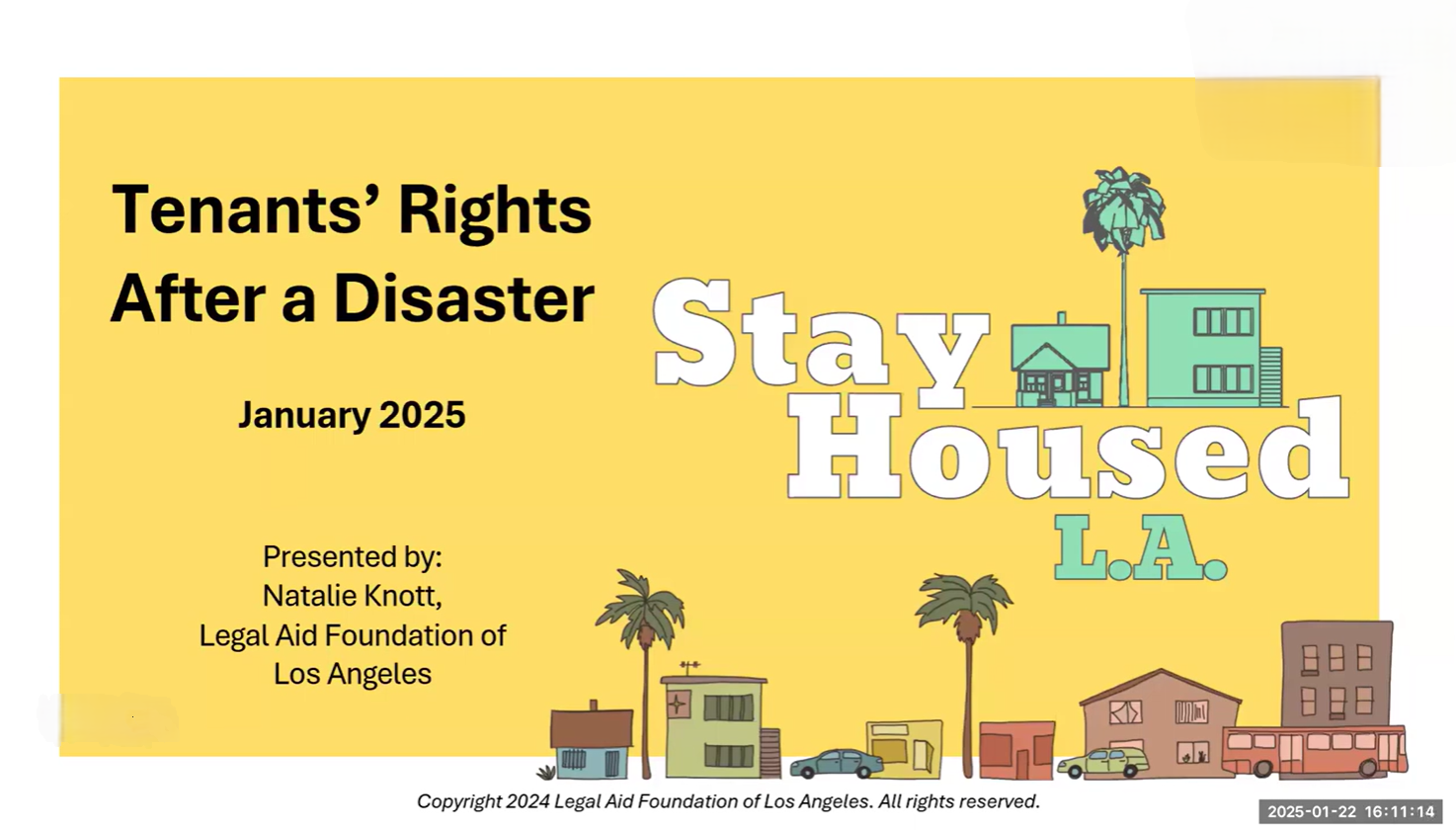 Tenants' Rights After a Disaster

January 2025

Presented by:
Natalie Knott,
Legal Aid Foundation of Los Angeles

Stay Housed L.A.

Copyright 2024 Legal Aid Foundation of Los Angeles. All rights reserved.

2025-01-22 16:11:14